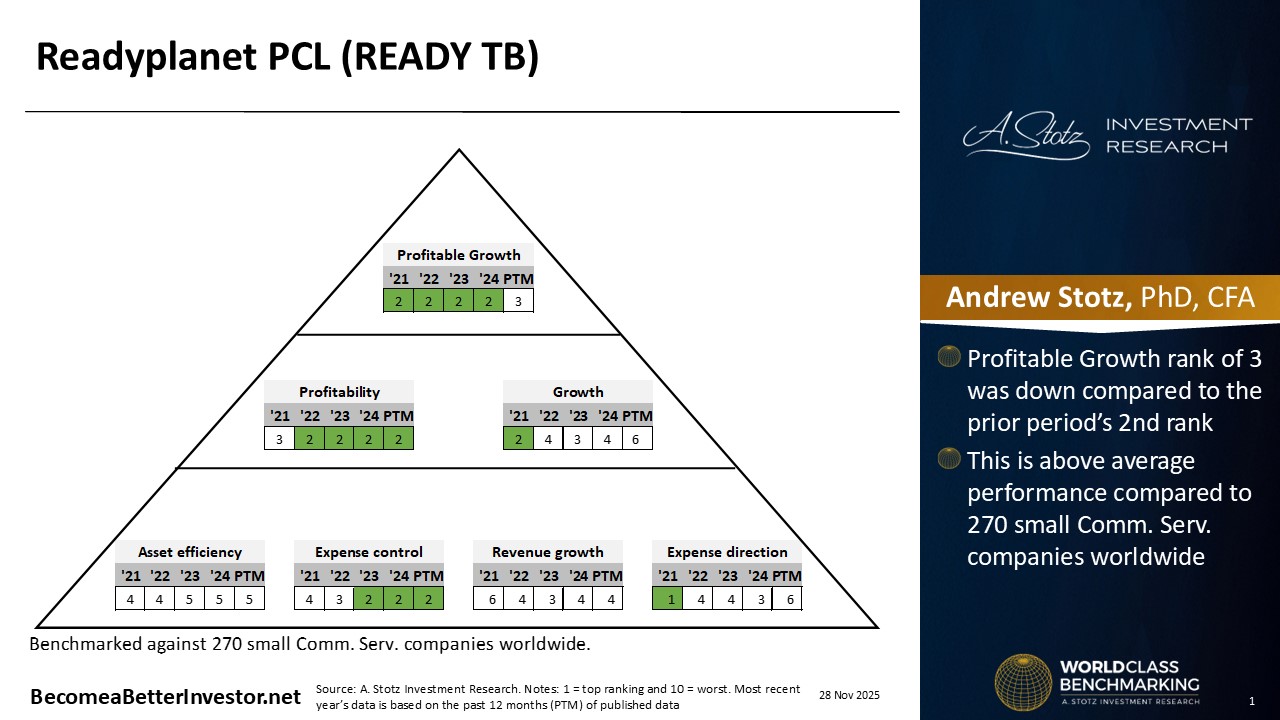 Readyplanet PCL (READY TB)

Profitable Growth

| '21 | '22 | '23 | '24 | PTM |
|---|---|---|---|---|
| 2 | 2 | 2 | 2 | 3 |

Profitability

| '21 | '22 | '23 | '24 | PTM |
|---|---|---|---|---|
| 3 | 2 | 2 | 2 | 2 |

Growth

| '21 | '22 | '23 | '24 | PTM |
|---|---|---|---|---|
| 2 | 4 | 3 | 4 | 6 |

Asset efficiency

| '21 | '22 | '23 | '24 | PTM |
|---|---|---|---|---|
| 4 | 4 | 5 | 5 | 5 |

Expense control

| '21 | '22 | '23 | '24 | PTM |
|---|---|---|---|---|
| 4 | 3 | 2 | 2 | 2 |

Revenue growth

| '21 | '22 | '23 | '24 | PTM |
|---|---|---|---|---|
| 6 | 4 | 3 | 4 | 4 |

Expense direction

| '21 | '22 | '23 | '24 | PTM |
|---|---|---|---|---|
| 1 | 4 | 4 | 3 | 6 |

Benchmarked against 270 small Comm. Serv. companies worldwide.

BecomeaBetterInvestor.net

Source: A. Stotz Investment Research. Notes: 1 = top ranking and 10 = worst. Most recent year's data is based on the past 12 months (PTM) of published data

28 Nov 2025

A. Stotz INVESTMENT RESEARCH

Andrew Stotz, PhD, CFA

Profitable Growth rank of 3 was down compared to the prior period's 2nd rank

This is above average performance compared to 270 small Comm. Serv. companies worldwide

WORLDCLASS BENCHMARKING
A. STOTZ INVESTMENT RESEARCH

1